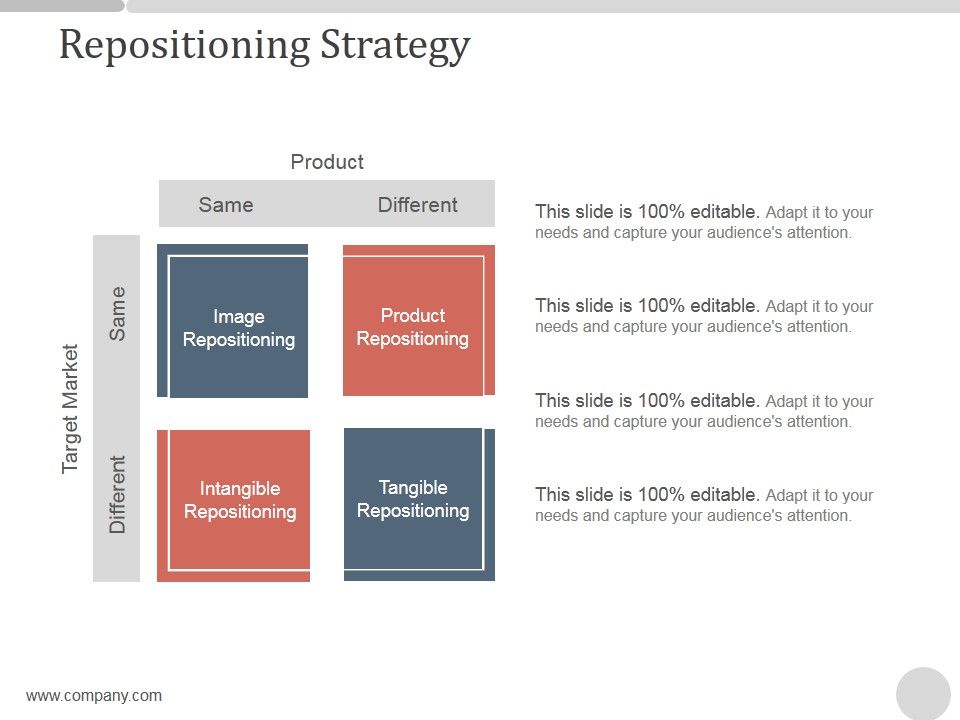 Repositioning Strategy

Product

Same Different

Target Market

Same

Different

Image Repositioning

Product Repositioning

Intangible Repositioning

Tangible Repositioning

This slide is 100% editable. Adapt it to your needs and capture your audience's attention.

This slide is 100% editable. Adapt it to your needs and capture your audience's attention.

This slide is 100% editable. Adapt it to your needs and capture your audience's attention.

This slide is 100% editable. Adapt it to your needs and capture your audience's attention.

www.company.com